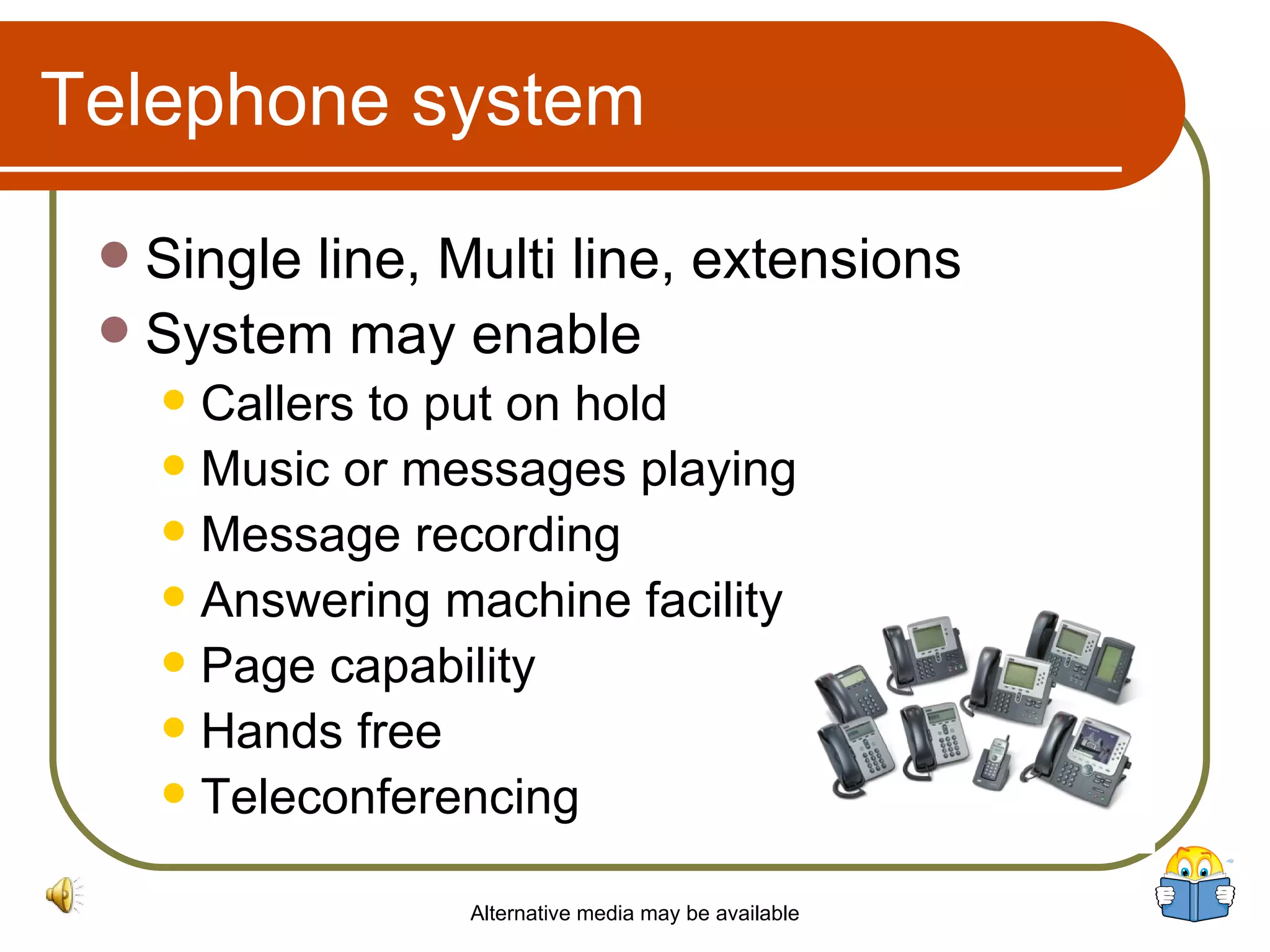 Telephone system

- Single line, Multi line, extensions
- System may enable
  - Callers to put on hold
  - Music or messages playing
  - Message recording
  - Answering machine facility
  - Page capability
  - Hands free
  - Teleconferencing

Alternative media may be available